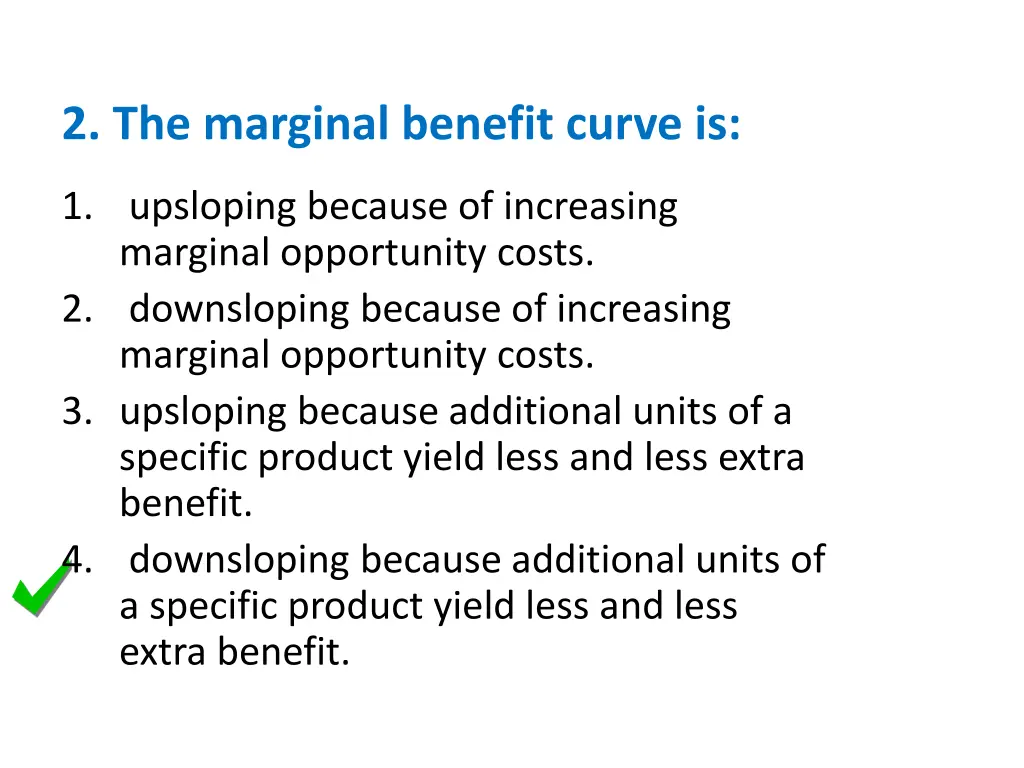 2. The marginal benefit curve is:

1. upsloping because of increasing marginal opportunity costs.
2. downsloping because of increasing marginal opportunity costs.
3. upsloping because additional units of a specific product yield less and less extra benefit.
4. downsloping because additional units of a specific product yield less and less extra benefit.